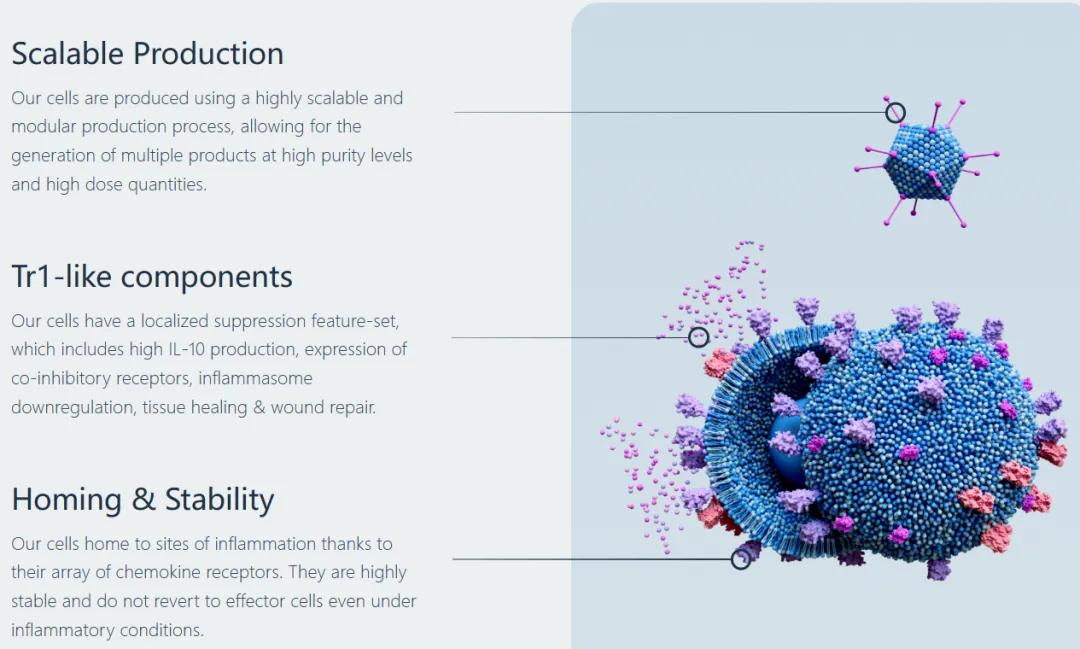 Scalable Production

Our cells are produced using a highly scalable and modular production process, allowing for the generation of multiple products at high purity levels and high dose quantities.

Tr1-like components

Our cells have a localized suppression feature-set, which includes high IL-10 production, expression of co-inhibitory receptors, inflammasome downregulation, tissue healing & wound repair.

Homing & Stability

Our cells home to sites of inflammation thanks to their array of chemokine receptors. They are highly stable and do not revert to effector cells even under inflammatory conditions.